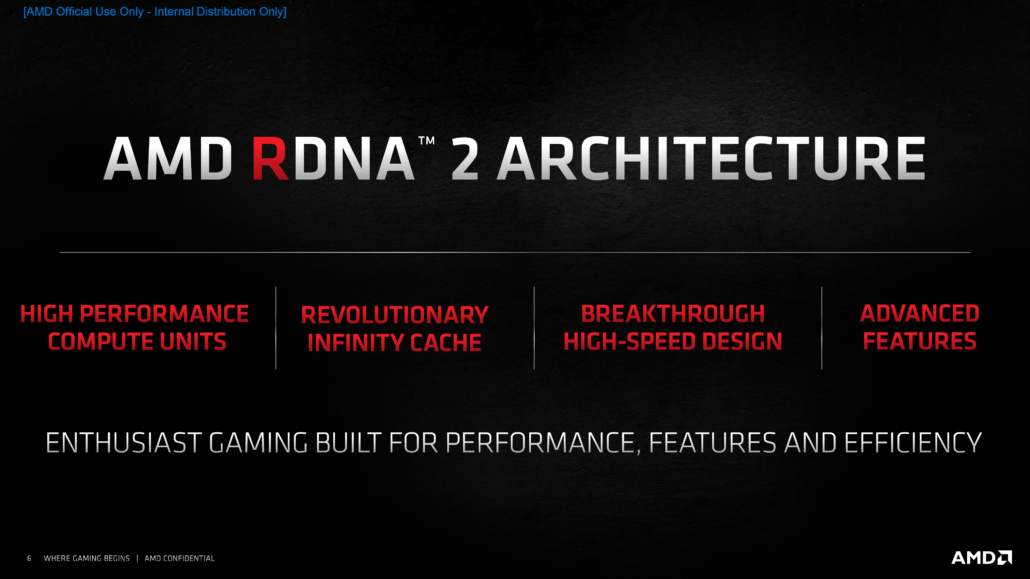 [AMD Official Use Only - Internal Distribution Only]

AMD RDNA™ 2 ARCHITECTURE

HIGH PERFORMANCE COMPUTE UNITS

REVOLUTIONARY INFINITY CACHE

BREAKTHROUGH HIGH-SPEED DESIGN

ADVANCED FEATURES

ENTHUSIAST GAMING BUILT FOR PERFORMANCE, FEATURES AND EFFICIENCY

6 WHERE GAMING BEGINS | AMD CONFIDENTIAL

AMD